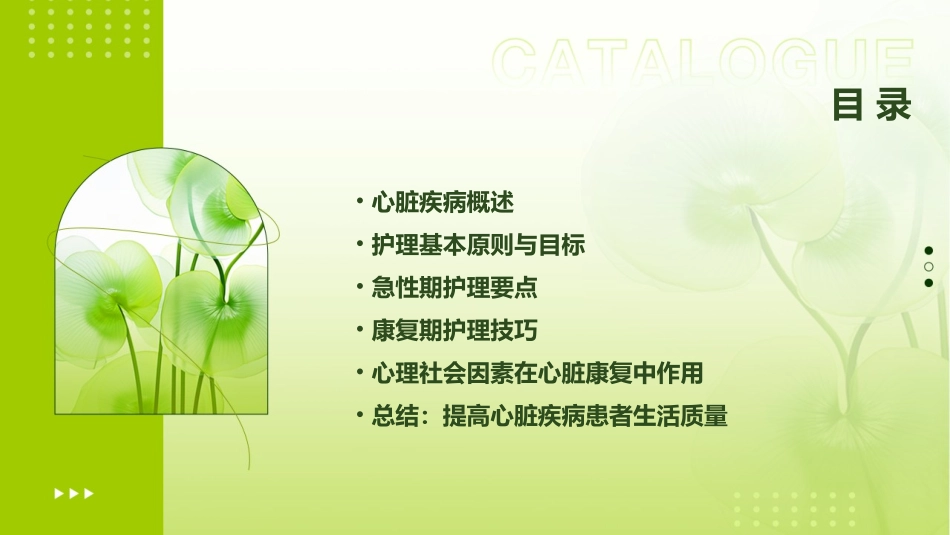 CATALOGUE
目录

• 心脏疾病概述
• 护理基本原则与目标
• 急性期护理要点
• 康复期护理技巧
• 心理社会因素在心脏康复中作用
• 总结：提高心脏疾病患者生活质量